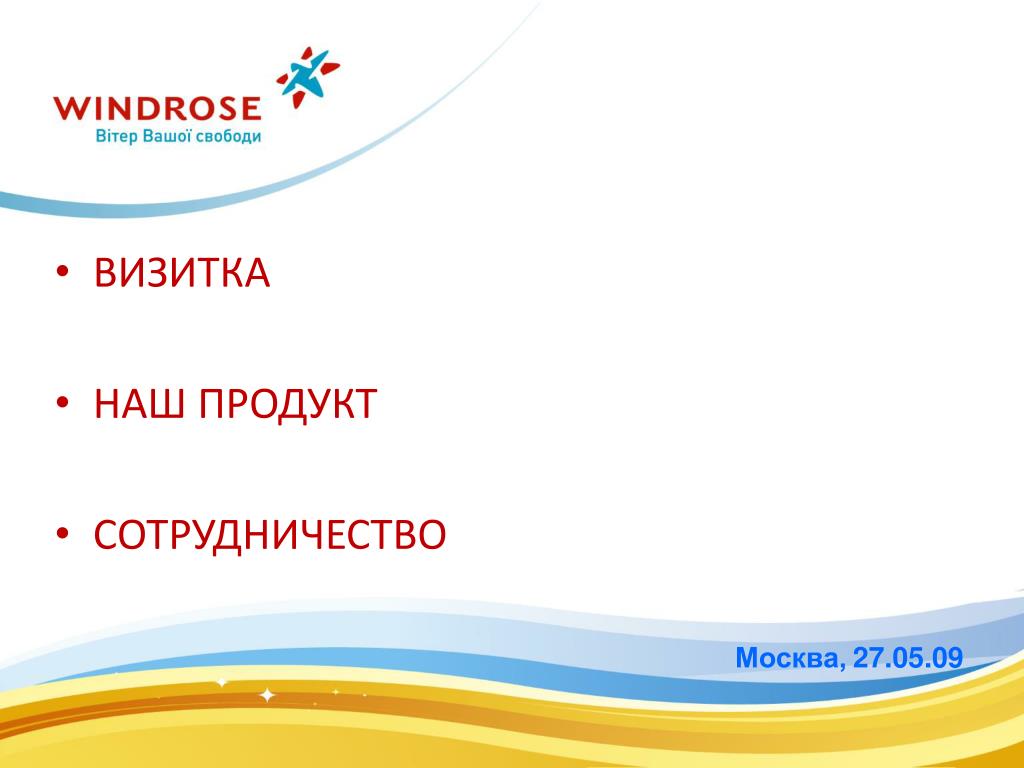 WINDROSE
Вітер Вашої свободи

• ВИЗИТКА

• НАШ ПРОДУКТ

• СОТРУДНИЧЕСТВО

Москва, 27.05.09